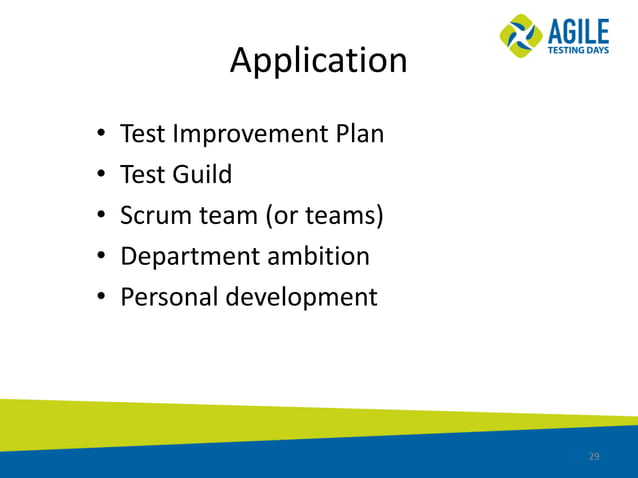 AGILE
TESTING DAYS

Application

• Test Improvement Plan
• Test Guild
• Scrum team (or teams)
• Department ambition
• Personal development

29